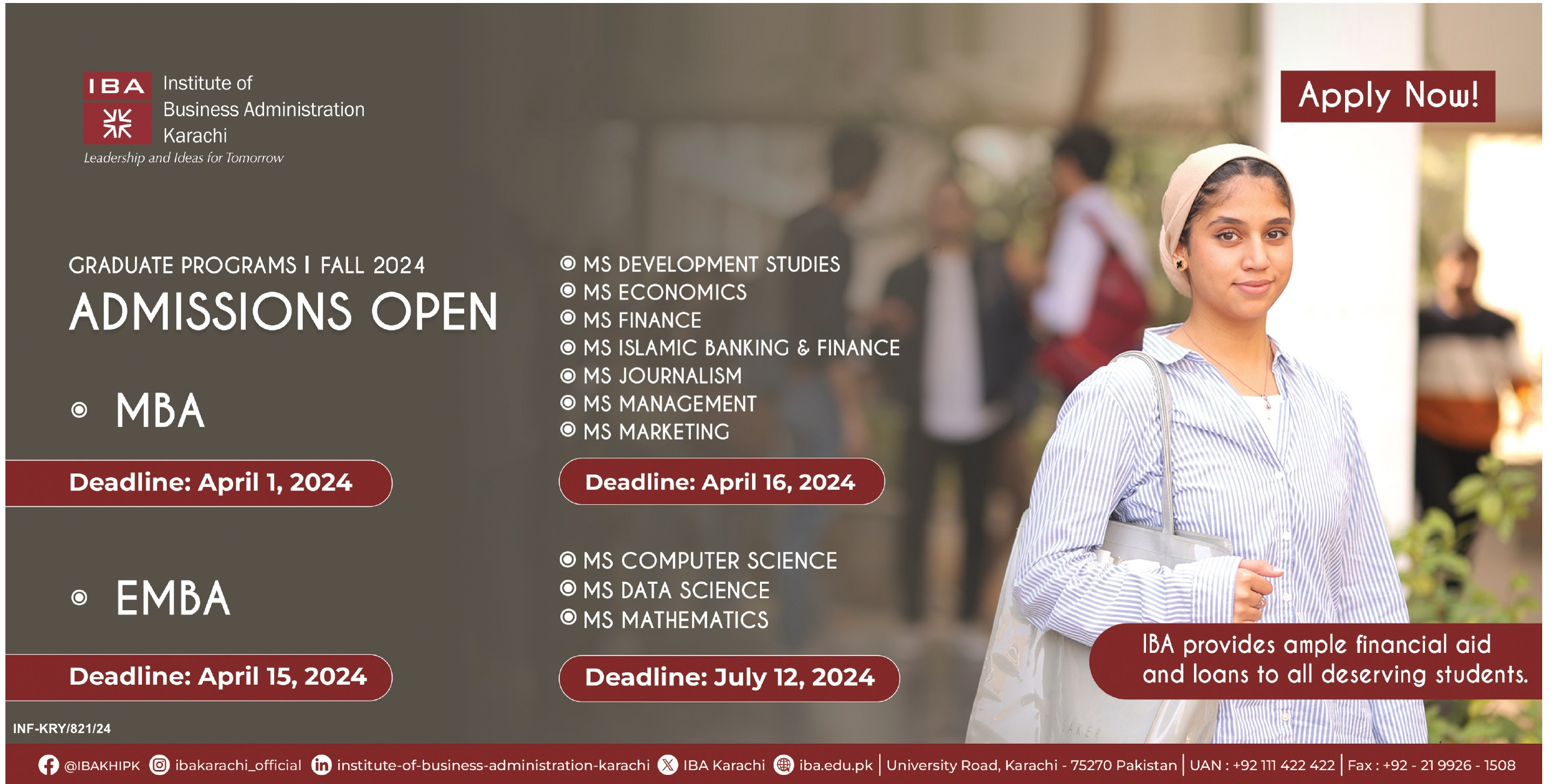 IBA Institute of Business Administration Karachi
Leadership and Ideas for Tomorrow

Apply Now!

GRADUATE PROGRAMS I FALL 2024
ADMISSIONS OPEN

MBA
Deadline: April 1, 2024

EMBA
Deadline: April 15, 2024

MS DEVELOPMENT STUDIES
MS ECONOMICS
MS FINANCE
MS ISLAMIC BANKING & FINANCE
MS JOURNALISM
MS MANAGEMENT
MS MARKETING
Deadline: April 16, 2024

MS COMPUTER SCIENCE
MS DATA SCIENCE
MS MATHEMATICS
Deadline: July 12, 2024

IBA provides ample financial aid and loans to all deserving students.

INF-KRY/821/24

@IBAKHIPK ibakarachi_official institute-of-business-administration-karachi IBA Karachi iba.edu.pk | University Road, Karachi - 75270 Pakistan | UAN : +92 111 422 422 | Fax : +92 - 21 9926 - 1508